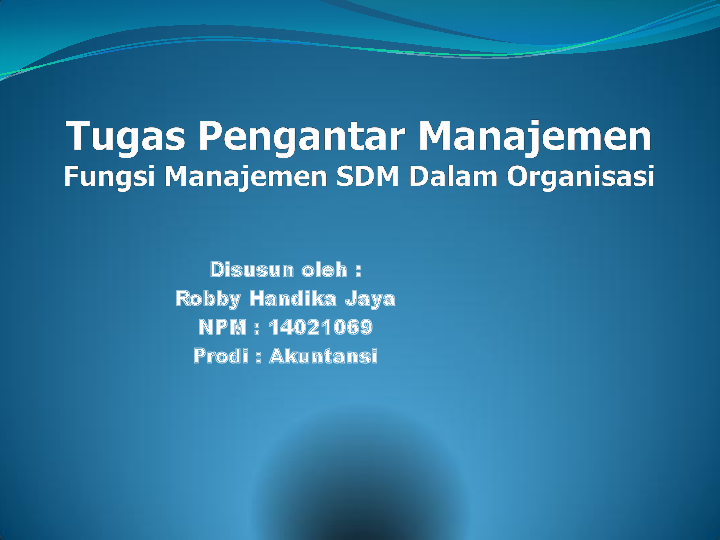 Tugas Pengantar Manajemen
Fungsi Manajemen SDM Dalam Organisasi

Disusun oleh :
Robby Handika Jaya
NPM : 14021069
Prodi : Akuntansi